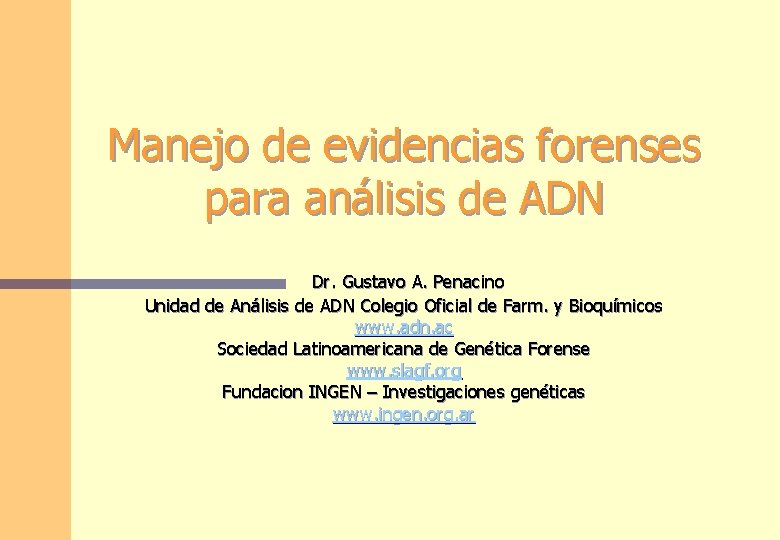 Manejo de evidencias forenses para análisis de ADN

Dr. Gustavo A. Penacino
Unidad de Análisis de ADN Colegio Oficial de Farm. y Bioquímicos
www.adn.ac
Sociedad Latinoamericana de Genética Forense
www.slagf.org
Fundacion INGEN – Investigaciones genéticas
www.ingen.org.ar